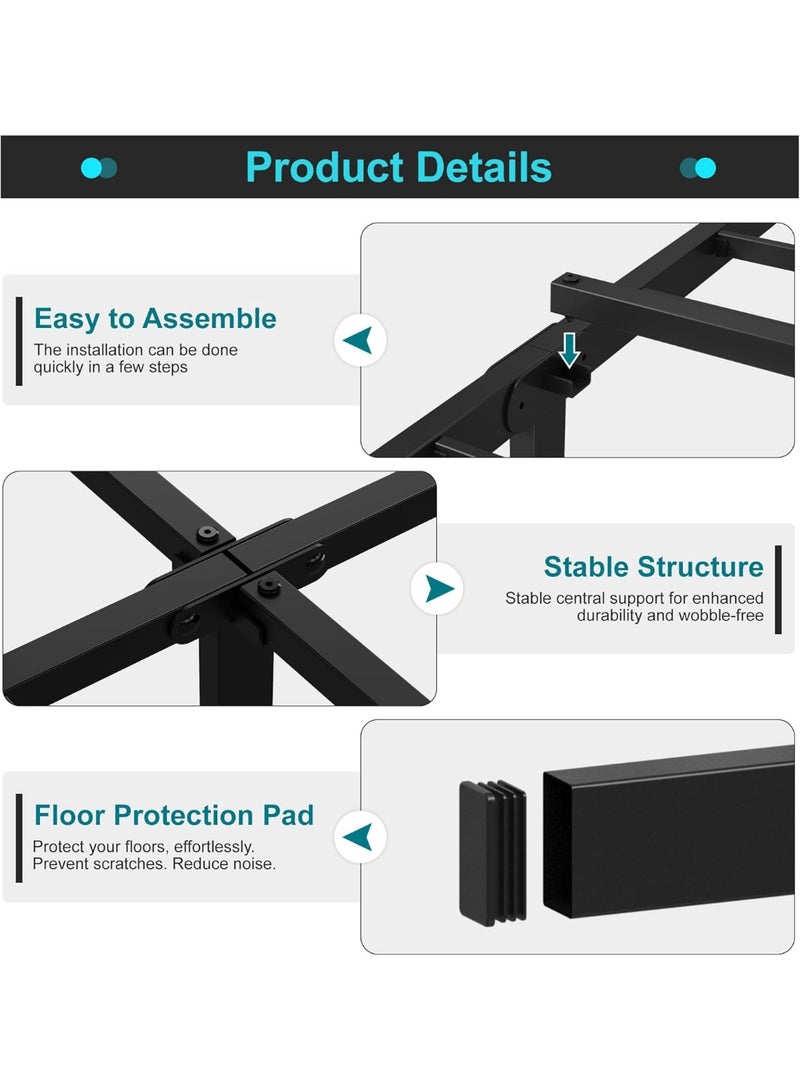 Product Details

Easy to Assemble

The installation can be done quickly in a few steps

Stable Structure

Stable central support for enhanced durability and wobble-free

Floor Protection Pad

Protect your floors, effortlessly. Prevent scratches. Reduce noise.